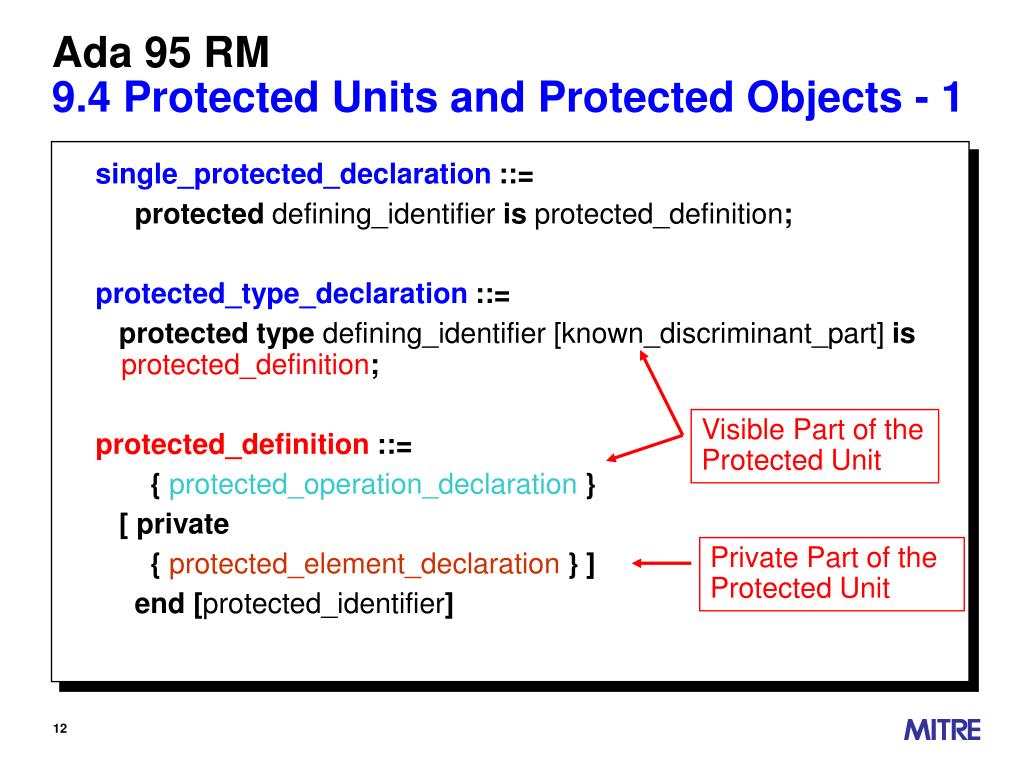 Ada 95 RM
9.4 Protected Units and Protected Objects - 1

single_protected_declaration ::=
protected defining_identifier is protected_definition;

protected_type_declaration ::=
protected type defining_identifier [known_discriminant_part] is protected_definition;

protected_definition ::=
{ protected_operation_declaration }
[ private
{ protected_element_declaration } ]
end [protected_identifier]

Visible Part of the Protected Unit

Private Part of the Protected Unit

12

MITRE